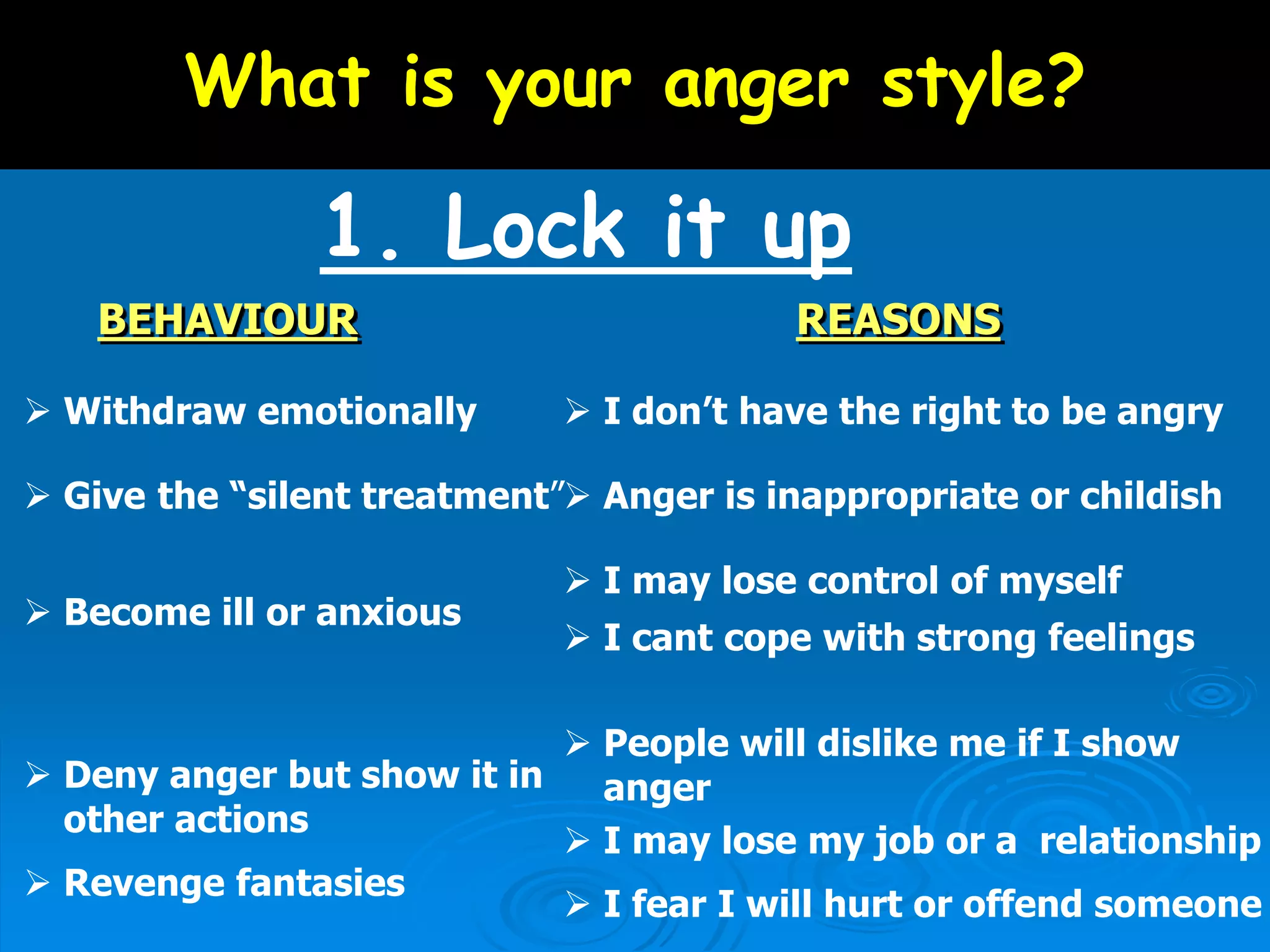 What is your anger style?

1. Lock it up

BEHAVIOUR

➢ Withdraw emotionally

➢ Give the "silent treatment"

➢ Become ill or anxious

➢ Deny anger but show it in other actions

➢ Revenge fantasies

REASONS

➢ I don't have the right to be angry

➢ Anger is inappropriate or childish

➢ I may lose control of myself

➢ I cant cope with strong feelings

➢ People will dislike me if I show anger

➢ I may lose my job or a relationship

➢ I fear I will hurt or offend someone